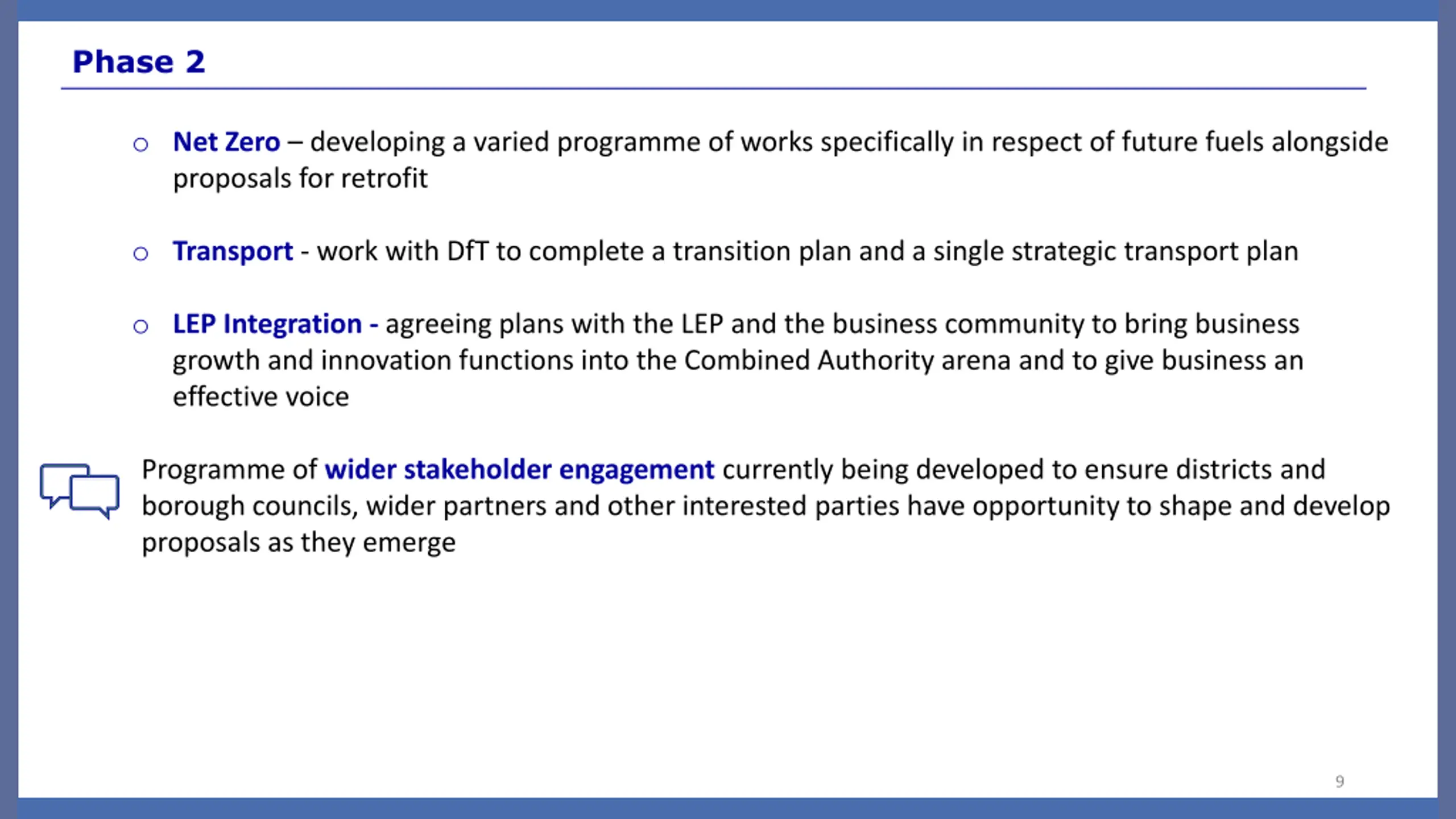 Phase 2

○ Net Zero – developing a varied programme of works specifically in respect of future fuels alongside proposals for retrofit

○ Transport - work with DfT to complete a transition plan and a single strategic transport plan

○ LEP Integration - agreeing plans with the LEP and the business community to bring business growth and innovation functions into the Combined Authority arena and to give business an effective voice

Programme of wider stakeholder engagement currently being developed to ensure districts and borough councils, wider partners and other interested parties have opportunity to shape and develop proposals as they emerge

9